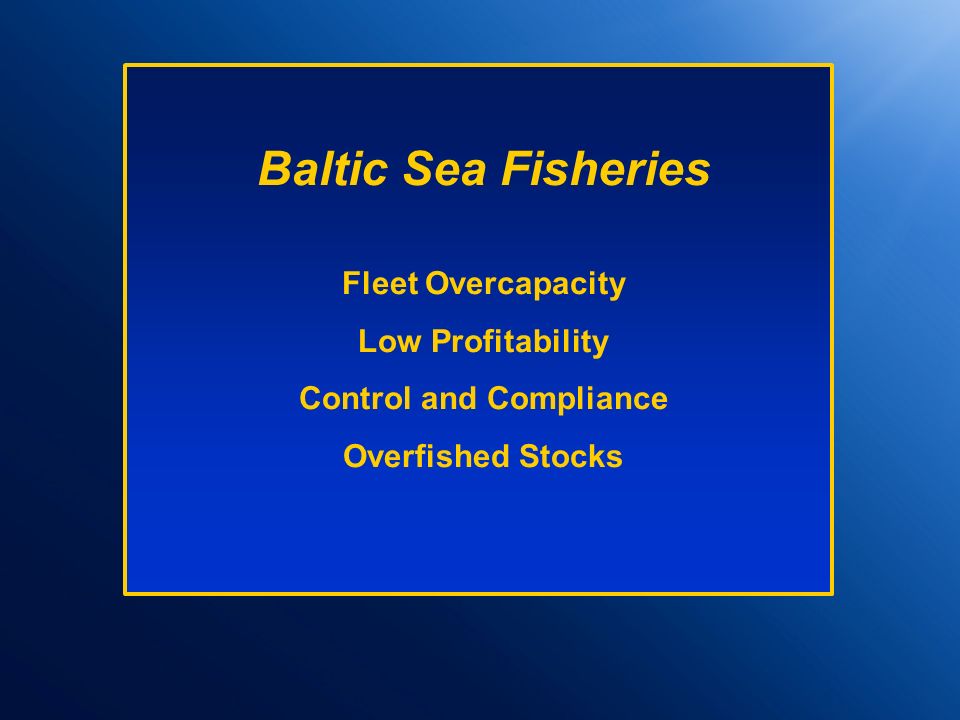 Baltic Sea Fisheries

Fleet Overcapacity

Low Profitability

Control and Compliance

Overfished Stocks